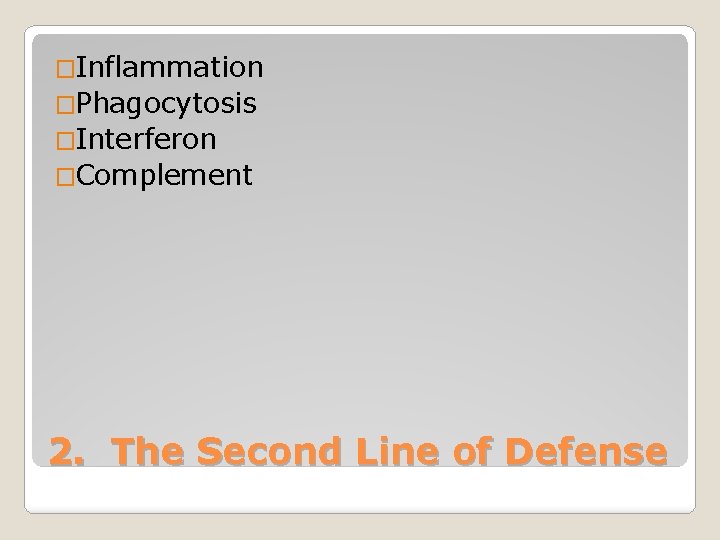 □Inflammation
□Phagocytosis
□Interferon
□Complement

2. The Second Line of Defense